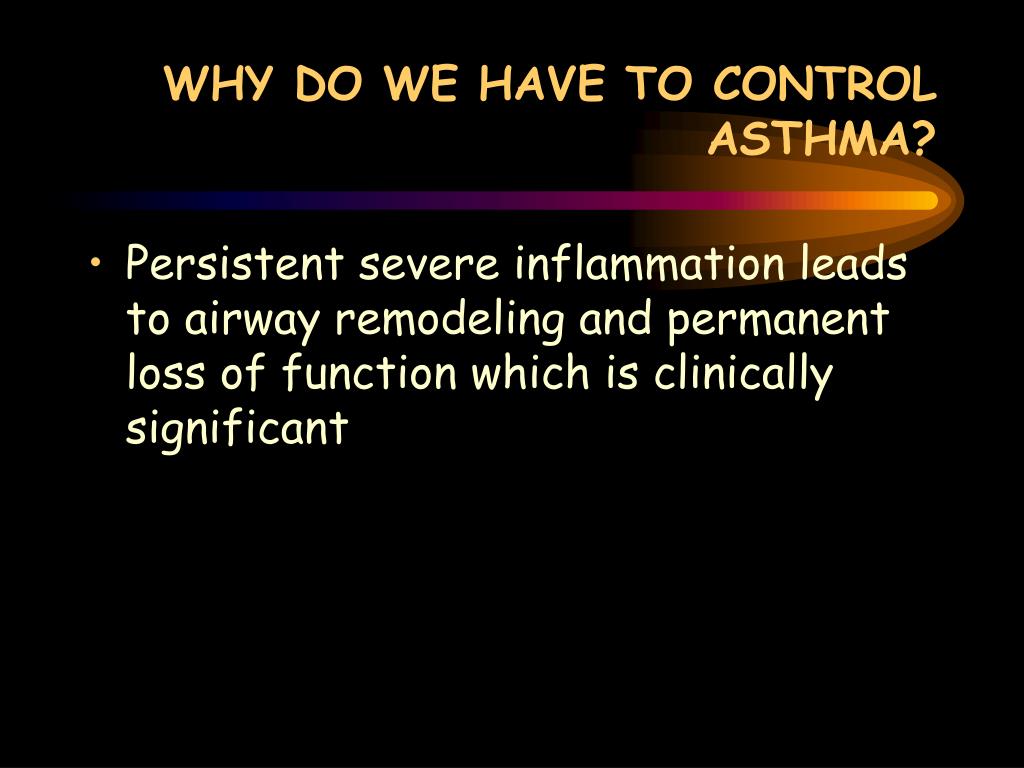 WHY DO WE HAVE TO CONTROL ASTHMA?

• Persistent severe inflammation leads to airway remodeling and permanent loss of function which is clinically significant